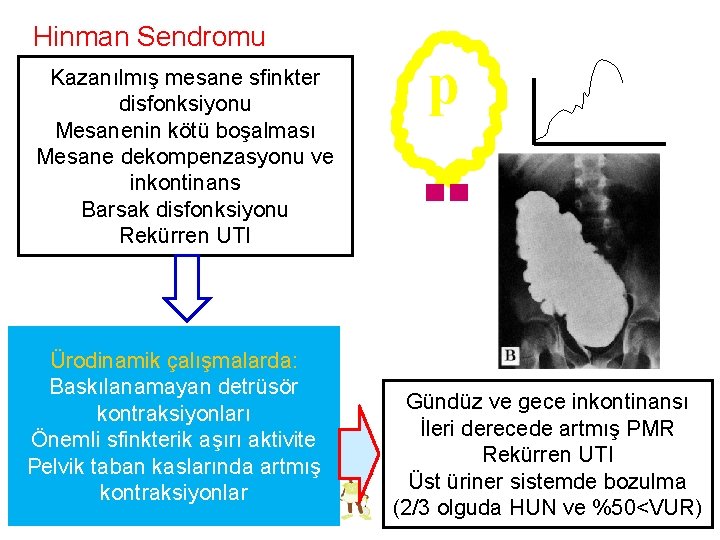 Hinman Sendromu

Kazanılmış mesane sfinkter disfonksiyonu
Mesanenin kötü boşalması
Mesane dekompenzasyonu ve inkontinans
Barsak disfonksiyonu
Rekürren UTI

p

B

Ürodinamik çalışmalarda:
Baskılanamayan detrüsör kontraksiyonları
Önemli sfinkterik aşırı aktivite
Pelvik taban kaslarında artmış kontraksiyonlar

Gündüz ve gece inkontinansı
İleri derecede artmış PMR
Rekürren UTI
Üst üriner sistemde bozulma
(2/3 olguda HUN ve %50<VUR)